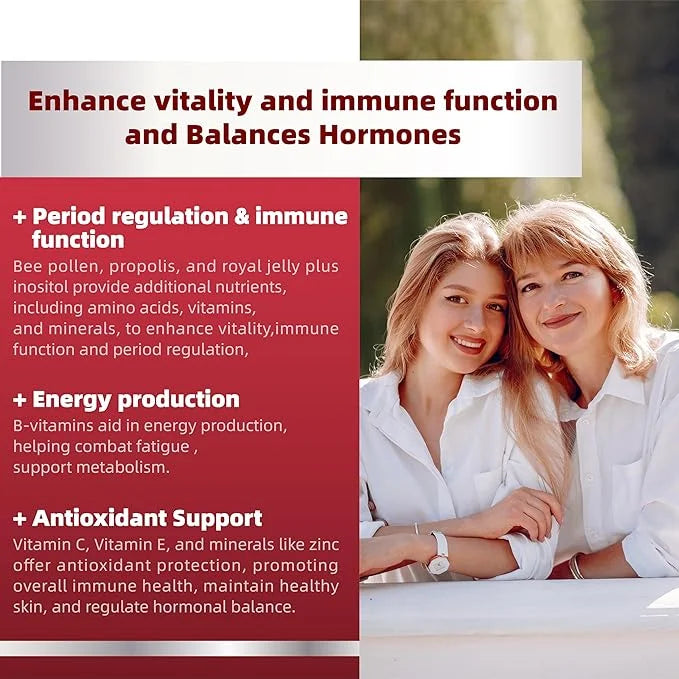 Enhance vitality and immune function and Balances Hormones

+ Period regulation & immune function

Bee pollen, propolis, and royal jelly plus inositol provide additional nutrients, including amino acids, vitamins, and minerals, to enhance vitality,immune function and period regulation,

+ Energy production

B-vitamins aid in energy production, helping combat fatigue , support metabolism.

+ Antioxidant Support

Vitamin C, Vitamin E, and minerals like zinc offer antioxidant protection, promoting overall immune health, maintain healthy skin, and regulate hormonal balance.